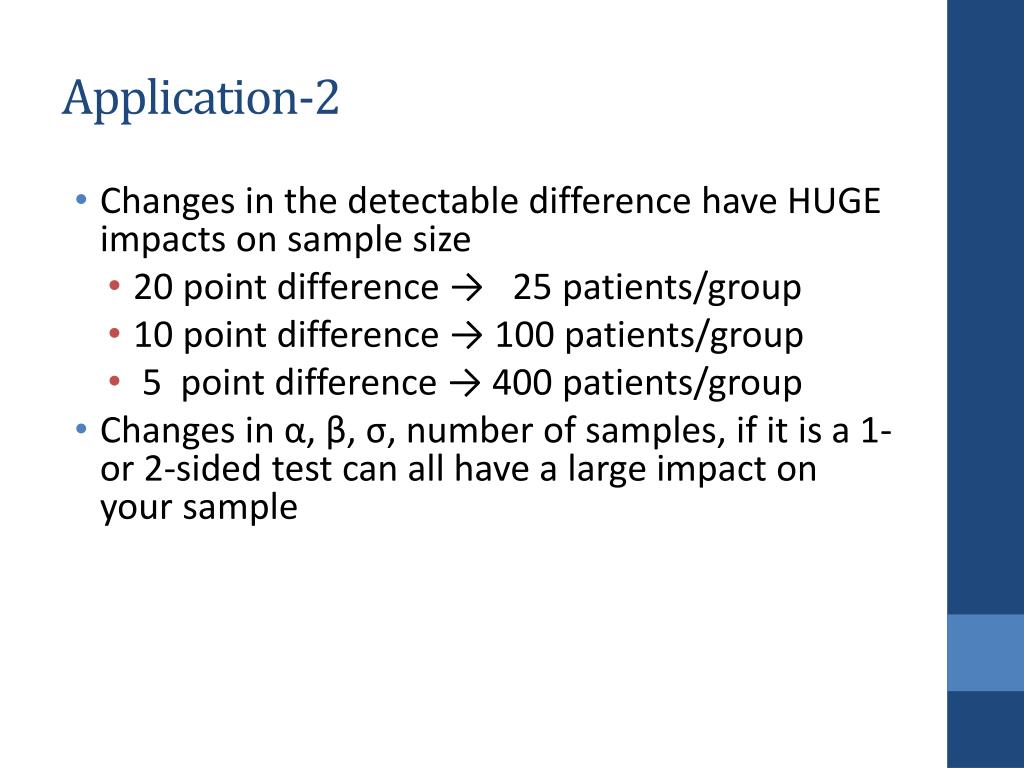 Application-2

• Changes in the detectable difference have HUGE impacts on sample size
  • 20 point difference → 25 patients/group
  • 10 point difference → 100 patients/group
  • 5 point difference → 400 patients/group
• Changes in α, β, σ, number of samples, if it is a 1- or 2-sided test can all have a large impact on your sample